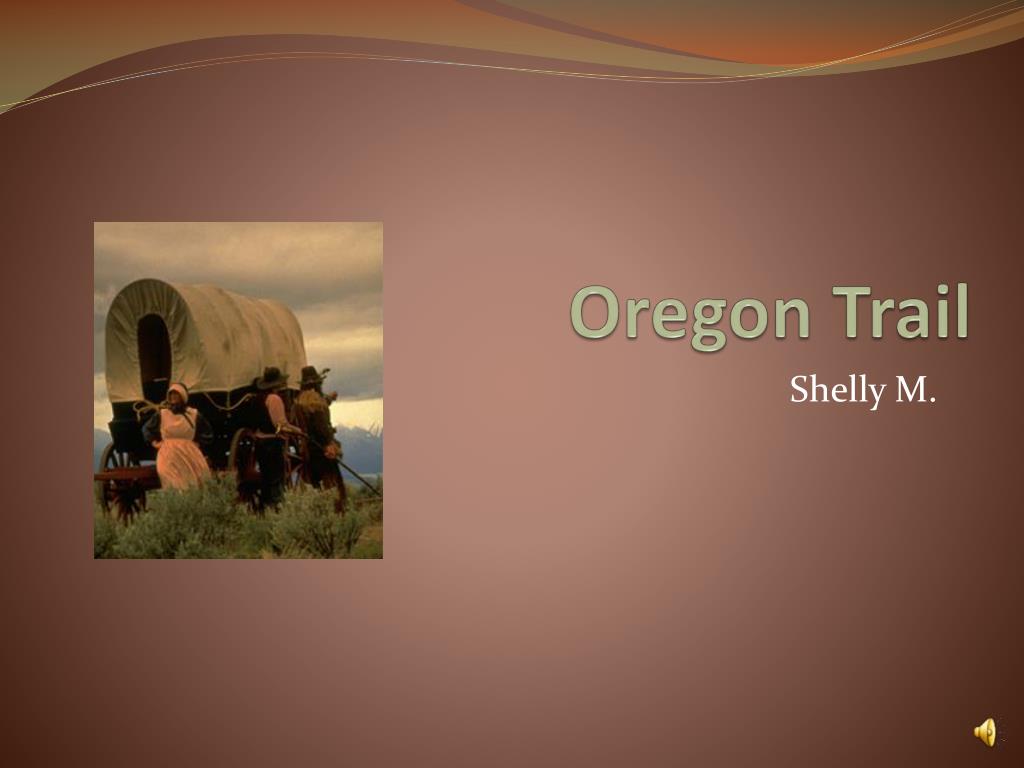 Oregon Trail

Shelly M.